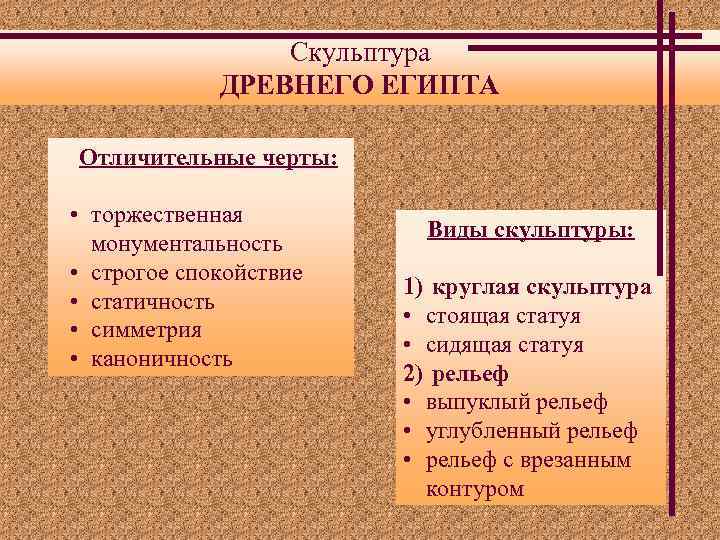 Скульптура
ДРЕВНЕГО ЕГИПТА

Отличительные черты:

• торжественная монументальность
• строгое спокойствие
• статичность
• симметрия
• каноничность

Виды скульптуры:

1) круглая скульптура
• стоящая статуя
• сидящая статуя
2) рельеф
• выпуклый рельеф
• углубленный рельеф
• рельеф с врезанным контуром